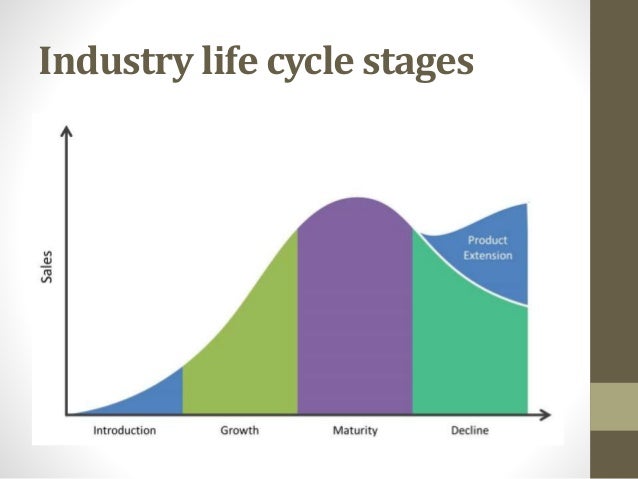 Industry life cycle stages

Sales

Product Extension

Introduction
Growth
Maturity
Decline